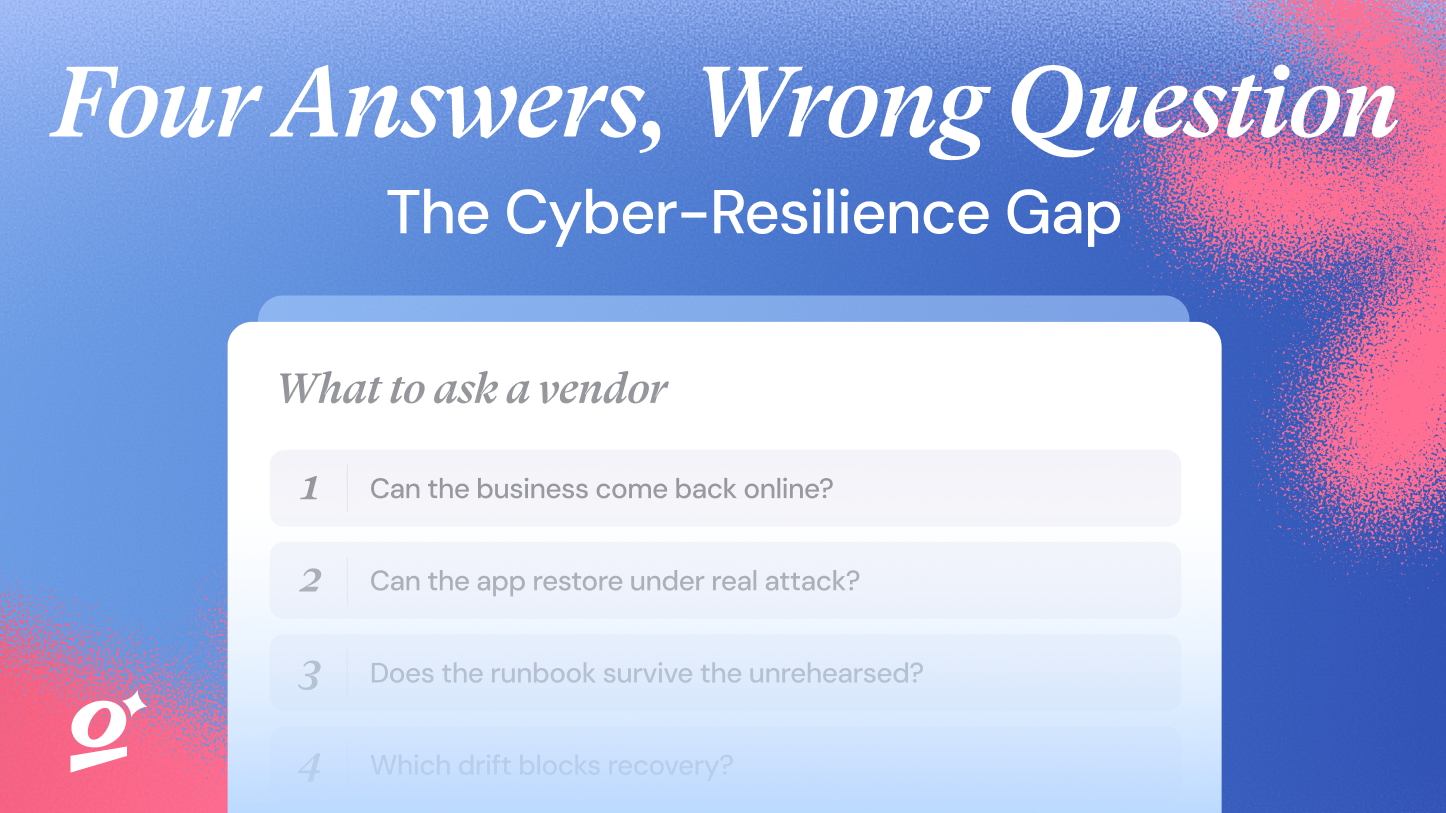 Four Answers, Wrong Question
The Cyber-Resilience Gap

What to ask a vendor

1 Can the business come back online?

2 Can the app restore under real attack?

3 Does the runbook survive the unrehearsed?

4 Which drift blocks recovery?